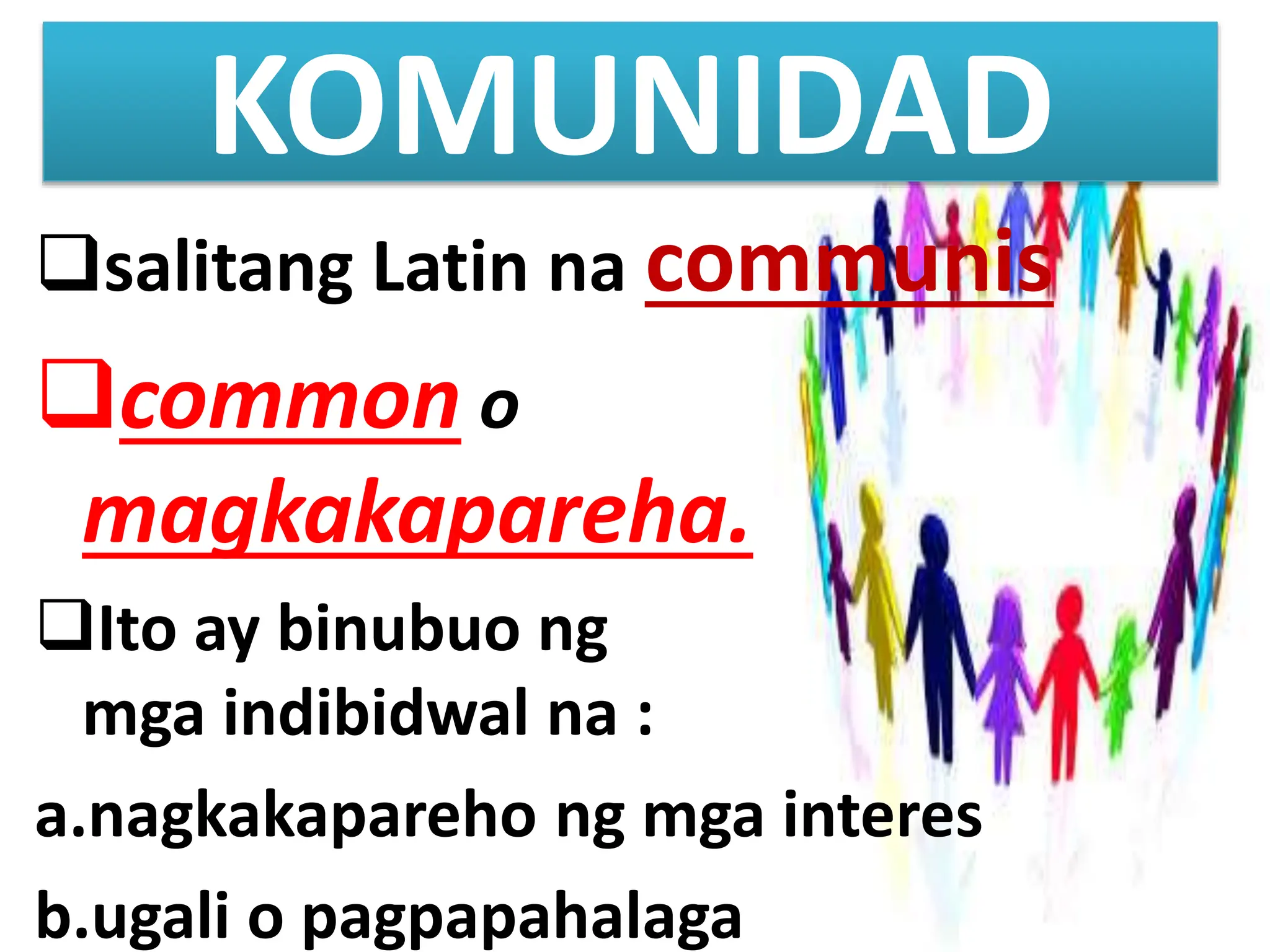 KOMUNIDAD

❑salitang Latin na communis

❑common o magkakapareha.

❑Ito ay binubuo ng mga indibidwal na :

a.nagkakapareho ng mga interes

b.ugali o pagpapahalaga